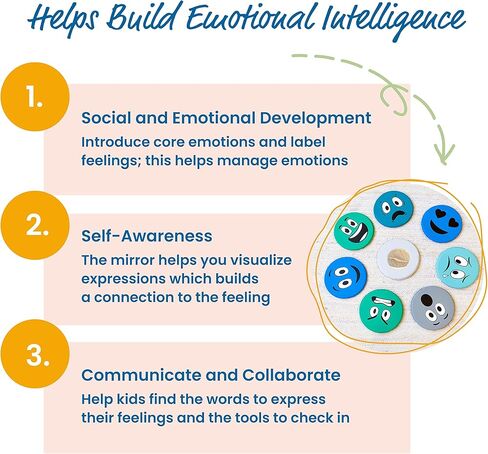 Helps Build Emotional Intelligence

1.

Social and Emotional Development

Introduce core emotions and label feelings; this helps manage emotions

2.

Self-Awareness

The mirror helps you visualize expressions which builds a connection to the feeling

3.

Communicate and Collaborate

Help kids find the words to express their feelings and the tools to check in